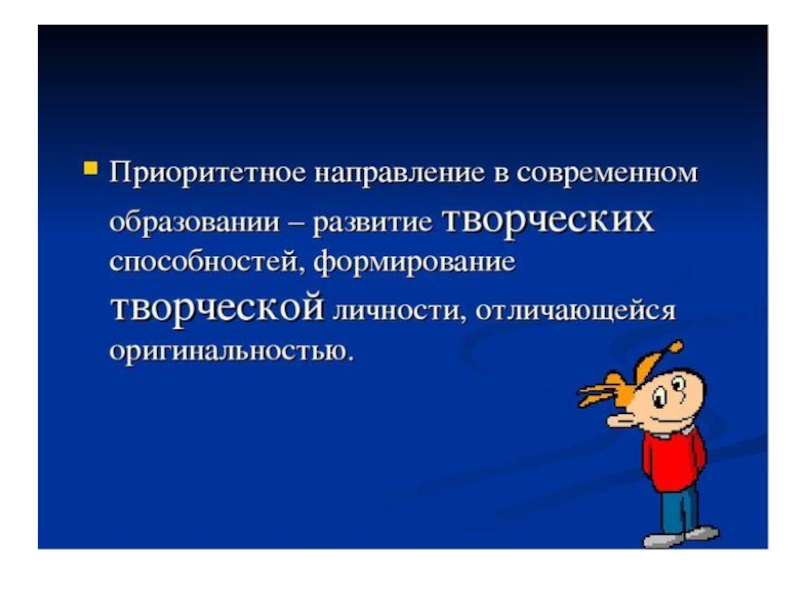 Приоритетное направление в современном образовании – развитие творческих способностей, формирование творческой личности, отличающейся оригинальностью.